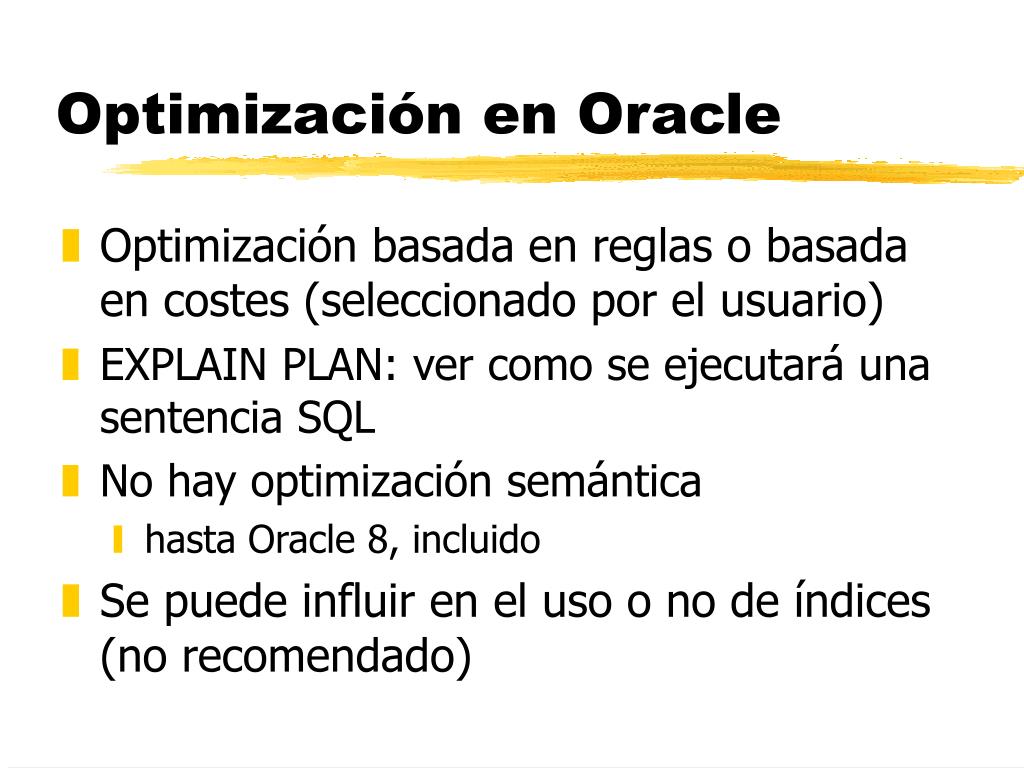 Optimización en Oracle

Optimización basada en reglas o basada en costes (seleccionado por el usuario)

EXPLAIN PLAN: ver como se ejecutará una sentencia SQL

No hay optimización semántica

hasta Oracle 8, incluido

Se puede influir en el uso o no de índices (no recomendado)